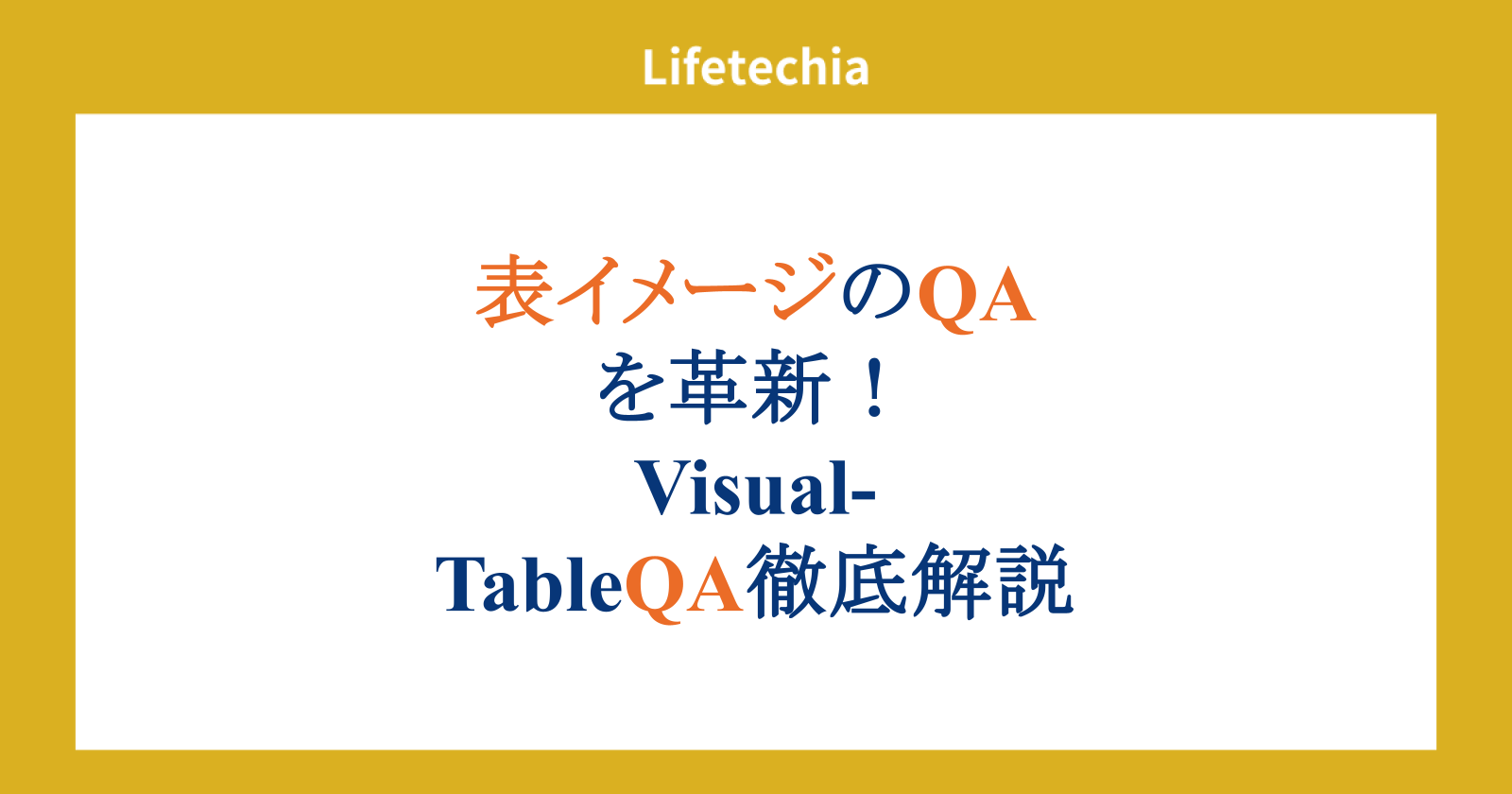 Lifetechia

表イメージのQAを革新！Visual-TableQA徹底解説